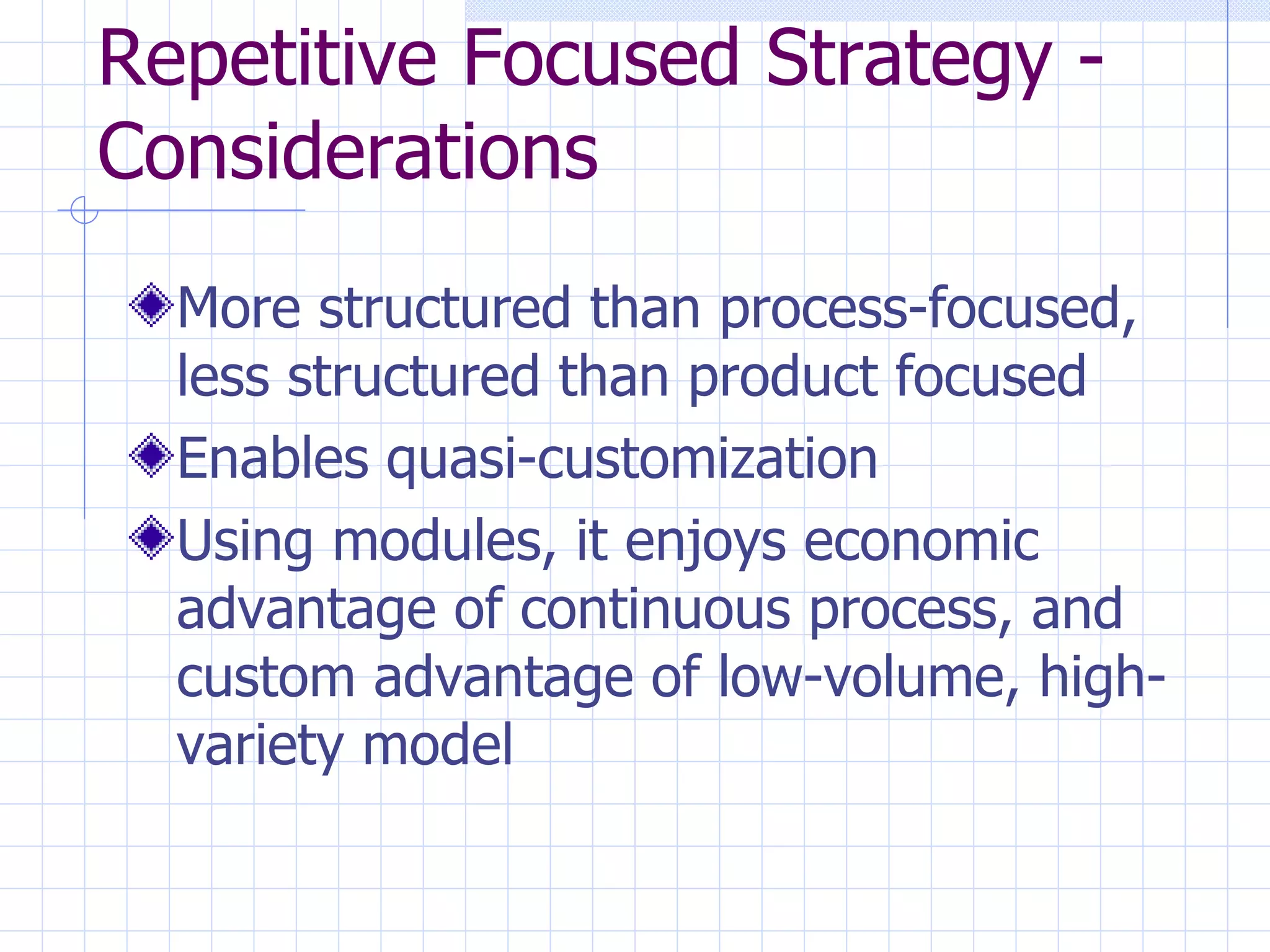 Repetitive Focused Strategy - Considerations

More structured than process-focused, less structured than product focused

Enables quasi-customization

Using modules, it enjoys economic advantage of continuous process, and custom advantage of low-volume, high-variety model